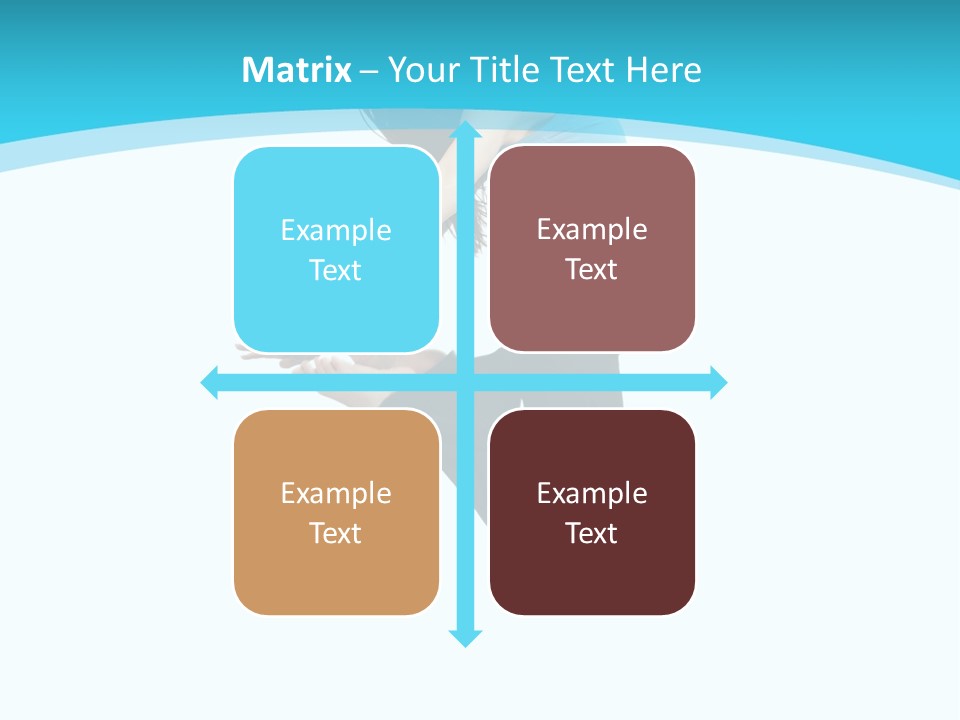 Matrix – Your Title Text Here

Example Text

Example Text

Example Text

Example Text